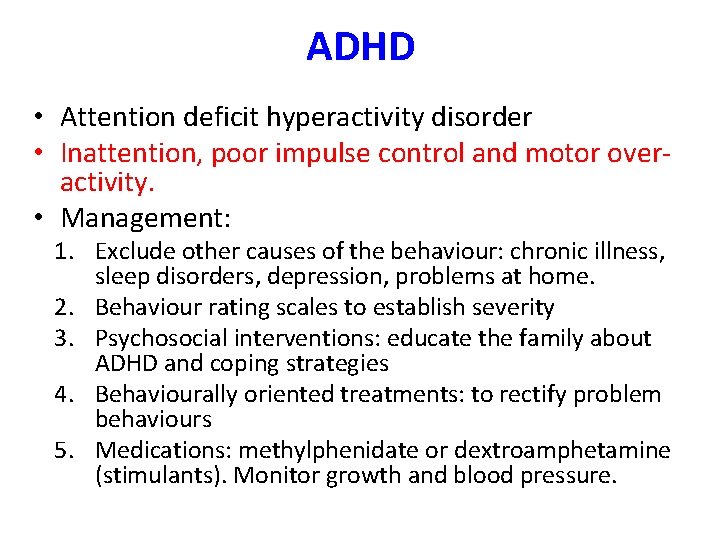 ADHD

• Attention deficit hyperactivity disorder
• Inattention, poor impulse control and motor over-activity.
• Management:
1. Exclude other causes of the behaviour: chronic illness, sleep disorders, depression, problems at home.
2. Behaviour rating scales to establish severity
3. Psychosocial interventions: educate the family about ADHD and coping strategies
4. Behaviourally oriented treatments: to rectify problem behaviours
5. Medications: methylphenidate or dextroamphetamine (stimulants). Monitor growth and blood pressure.